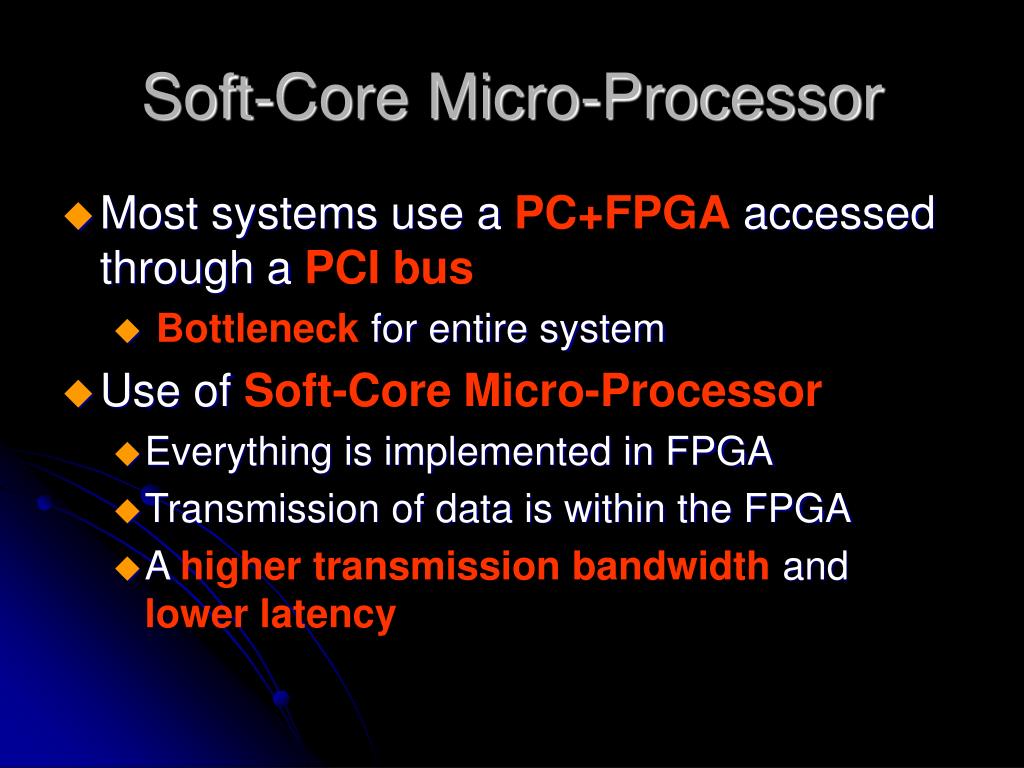 Soft-Core Micro-Processor

Most systems use a PC+FPGA accessed through a PCI bus

Bottleneck for entire system

Use of Soft-Core Micro-Processor

Everything is implemented in FPGA

Transmission of data is within the FPGA

A higher transmission bandwidth and lower latency